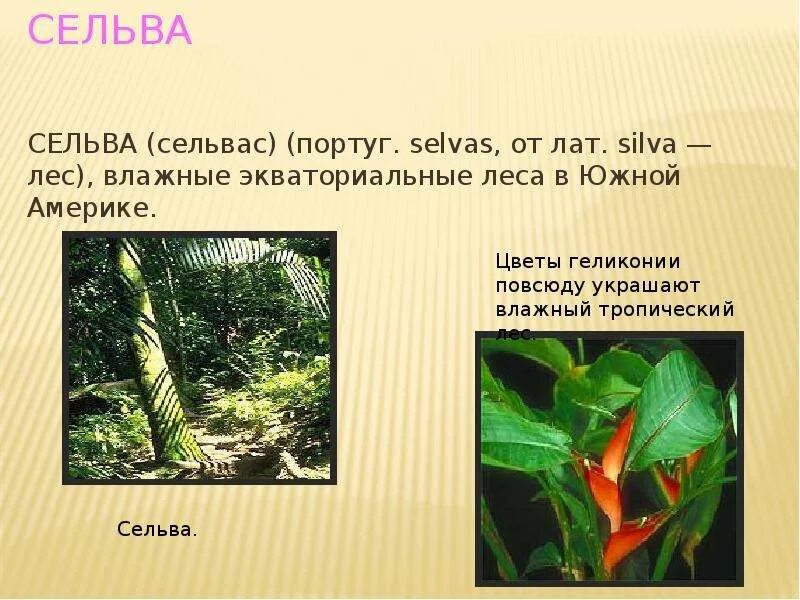 СЕЛЬВА

СЕЛЬВА (сельвас) (португ. selvas, от лат. silva — лес), влажные экваториальные леса в Южной Америке.

Цветы геликонии повсюду украшают влажный тропический лес.

Сельва.